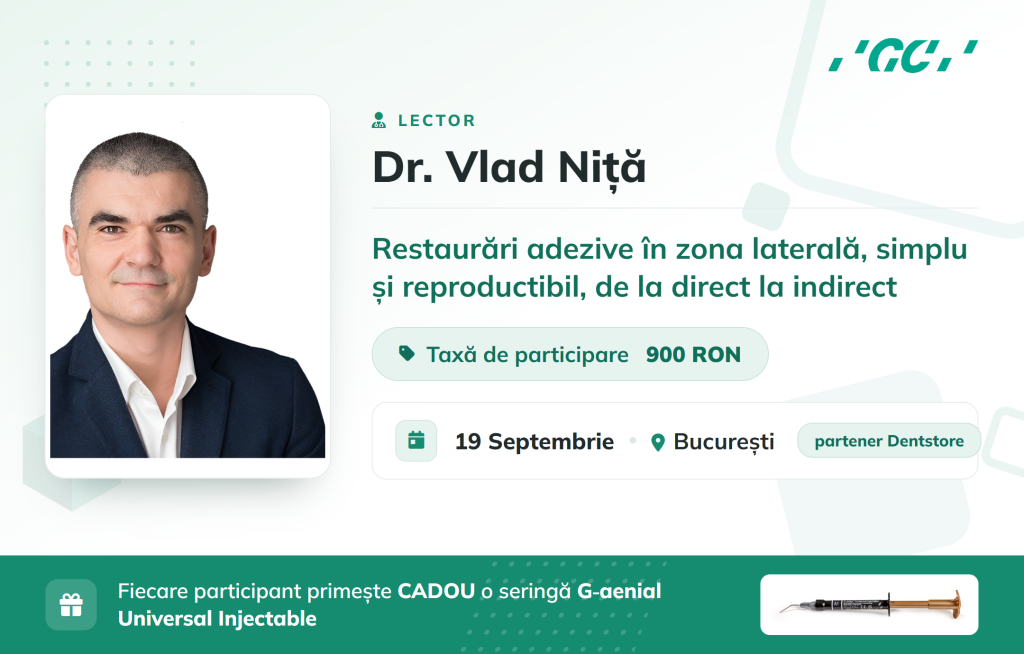 'GC'

LECTOR

Dr. Vlad Niță

Restaurări adezive în zona laterală, simplu și reproductibil, de la direct la indirect

Taxă de participare 900 RON

19 Septembrie • București partener Dentstore

Fiecare participant primește CADOU o seringă G-aenial Universal Injectable